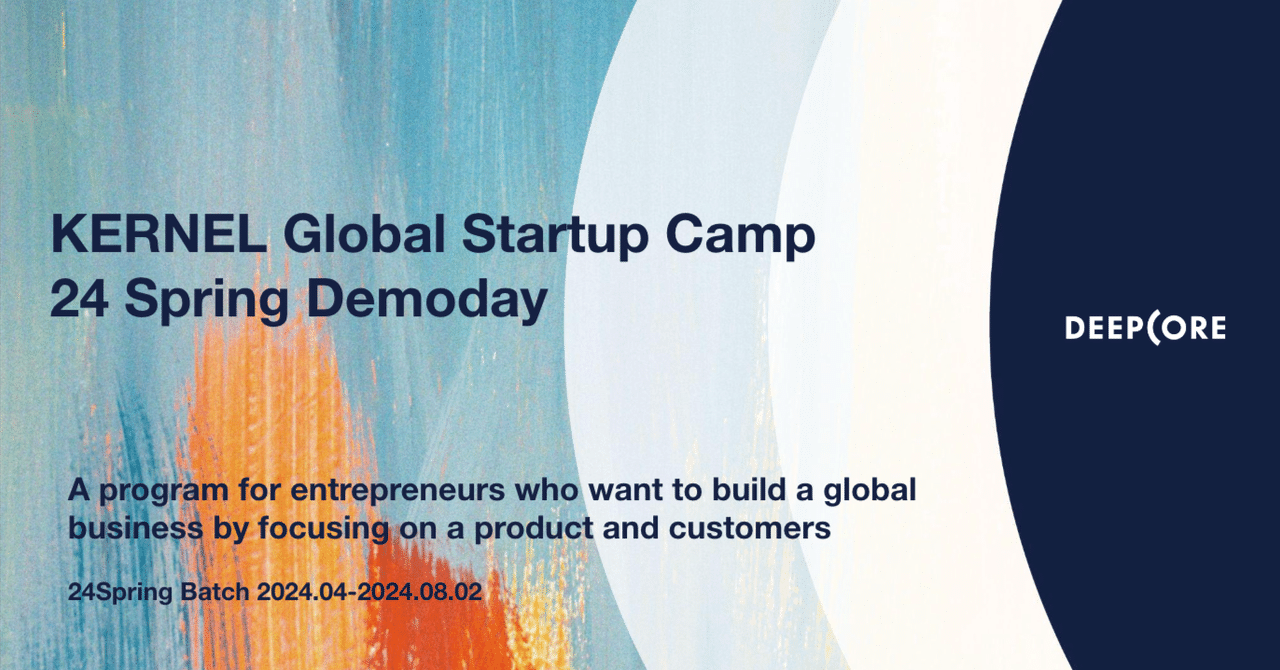 KERNEL Global Startup Camp
24 Spring Demoday

DEEPCORE

A program for entrepreneurs who want to build a global business by focusing on a product and customers

24Spring Batch 2024.04-2024.08.02